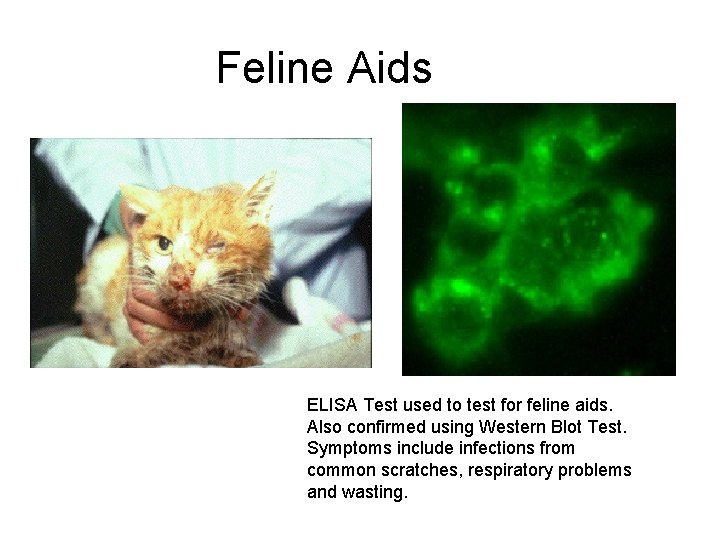 Feline Aids

ELISA Test used to test for feline aids. Also confirmed using Western Blot Test. Symptoms include infections from common scratches, respiratory problems and wasting.